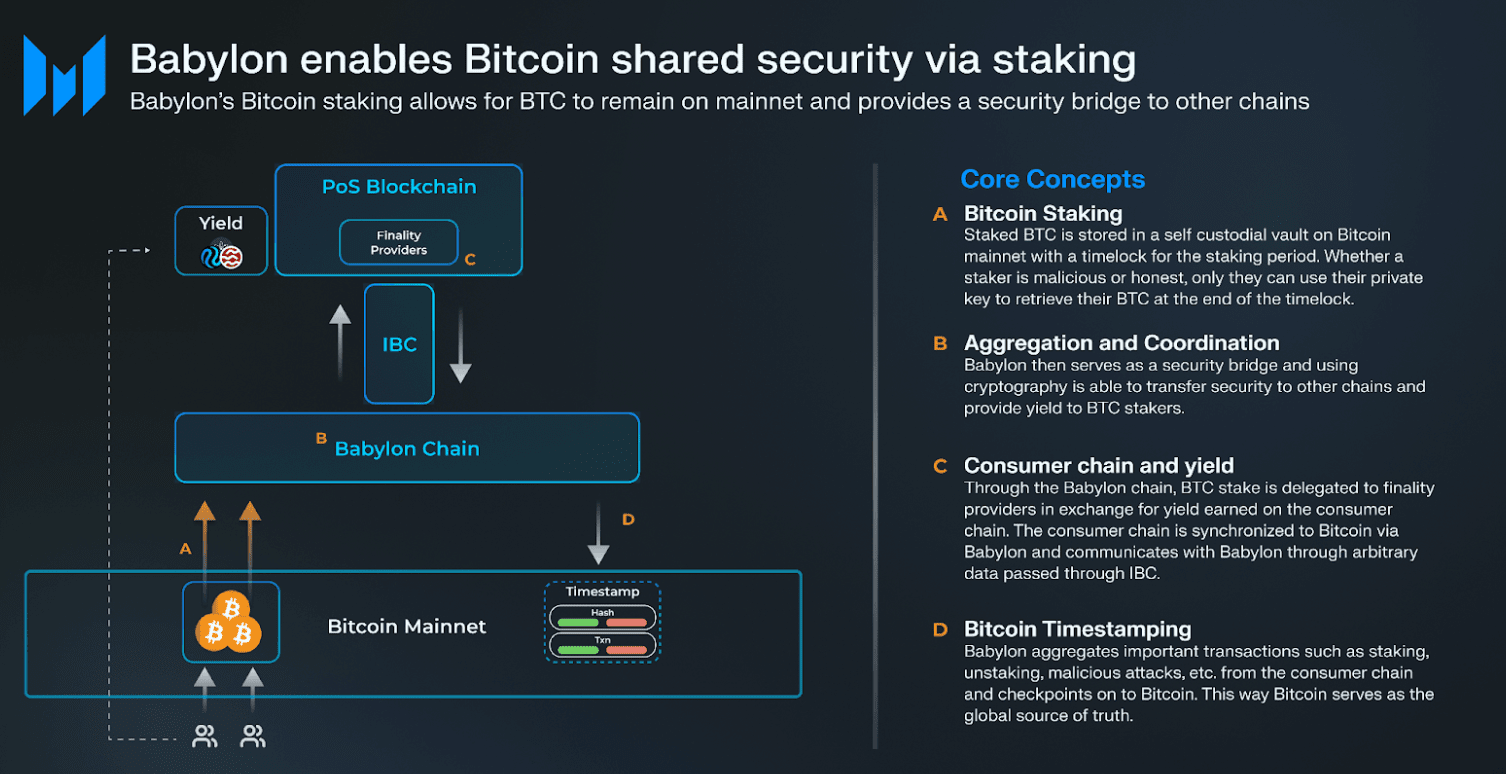 Babylon enables Bitcoin shared security via staking

Babylon's Bitcoin staking allows for BTC to remain on mainnet and provides a security bridge to other chains

Yield

PoS Blockchain

Finality Providers

C

IBC

B Babylon Chain

A

D

Bitcoin Mainnet

Timestamp

Hash

Txn

Core Concepts

A Bitcoin Staking
Staked BTC is stored in a self custodial vault on Bitcoin mainnet with a timelock for the staking period. Whether a staker is malicious or honest, only they can use their private key to retrieve their BTC at the end of the timelock.

B Aggregation and Coordination
Babylon then serves as a security bridge and using cryptography is able to transfer security to other chains and provide yield to BTC stakers.

C Consumer chain and yield
Through the Babylon chain, BTC stake is delegated to finality providers in exchange for yield earned on the consumer chain. The consumer chain is synchronized to Bitcoin via Babylon and communicates with Babylon through arbitrary data passed through IBC.

D Bitcoin Timestamping
Babylon aggregates important transactions such as staking, unstaking, malicious attacks, etc. from the consumer chain and checkpoints on to Bitcoin. This way Bitcoin serves as the global source of truth.